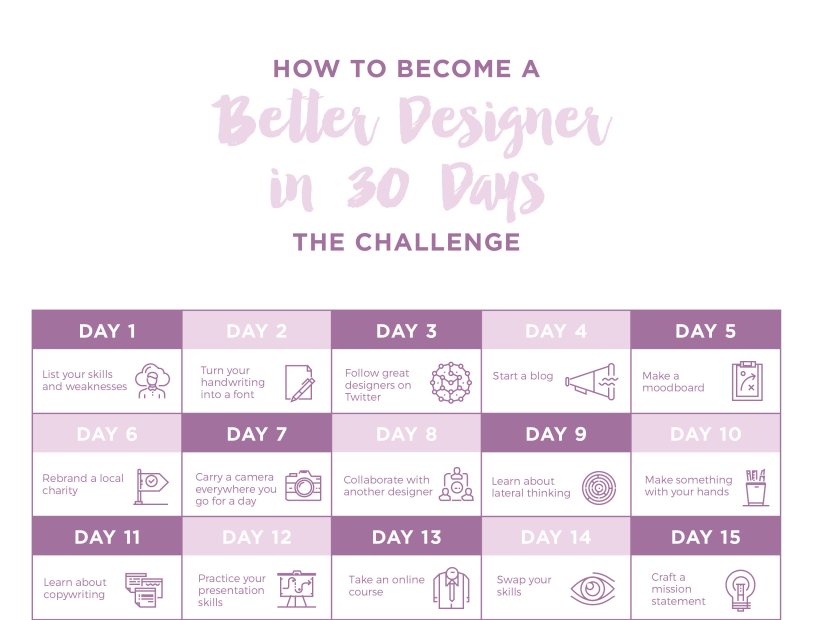 HOW TO BECOME A
Better Designer in 30 Days
THE CHALLENGE

| DAY 1 | DAY 2 | DAY 3 | DAY 4 | DAY 5 |
|---|---|---|---|---|
| List your skills and weaknesses | Turn your handwriting into a font | Follow great designers on Twitter | Start a blog | Make a moodboard |
| DAY 6 | DAY 7 | DAY 8 | DAY 9 | DAY 10 |
| Rebrand a local charity | Carry a camera everywhere you go for a day | Collaborate with another designer | Learn about lateral thinking | Make something with your hands |
| DAY 11 | DAY 12 | DAY 13 | DAY 14 | DAY 15 |
| Learn about copywriting | Practice your presentation skills | Take an online course | Swap your skills | Craft a mission statement |